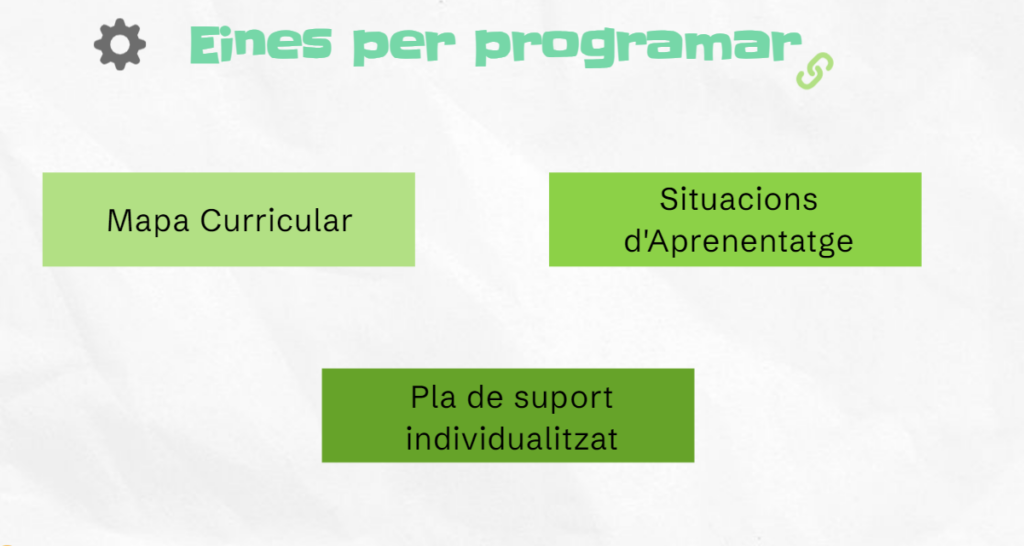 Eines per programar

Mapa Curricular

Situacions d'Aprenentatge

Pla de suport individualitzat